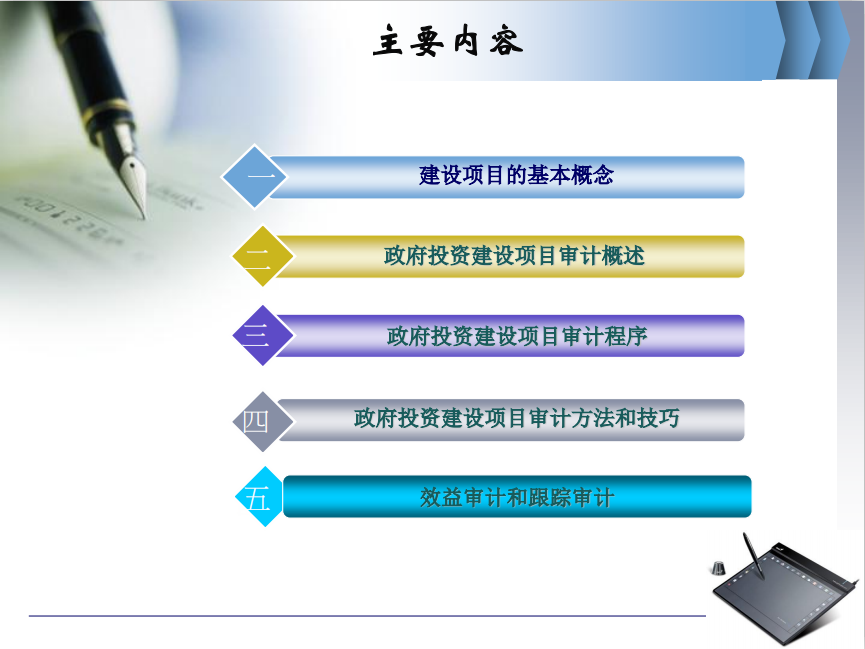 主要内容

一 建设项目的基本概念

二 政府投资建设项目审计概述

三 政府投资建设项目审计程序

四 政府投资建设项目审计方法和技巧

五 效益审计和跟踪审计